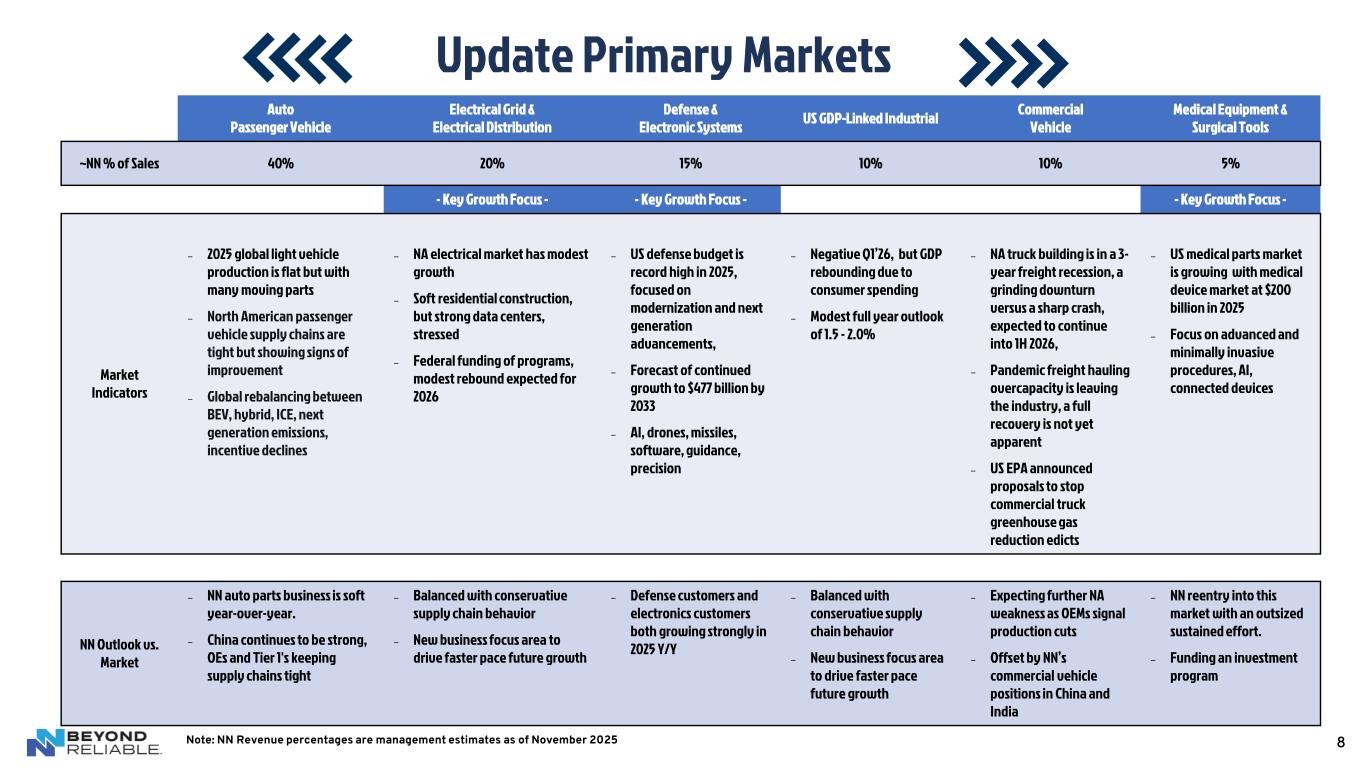 Update Primary Markets

| | Auto Passenger Vehicle | Electrical Grid & Electrical Distribution | Defense & Electronic Systems | US GDP-Linked Industrial | Commercial Vehicle | Medical Equipment & Surgical Tools |
|---|---|---|---|---|---|---|
| ~NN % of Sales | 40% | 20% | 15% | 10% | 10% | 5% |
| | | - Key Growth Focus - | - Key Growth Focus - | | | - Key Growth Focus - |
| Market Indicators | – 2025 global light vehicle production is flat but with many moving parts – North American passenger vehicle supply chains are tight but showing signs of improvement – Global rebalancing between BEV, hybrid, ICE, next generation emissions, incentive declines | – NA electrical market has modest growth – Soft residential construction, but strong data centers, stressed – Federal funding of programs, modest rebound expected for 2026 | – US defense budget is record high in 2025, focused on modernization and next generation advancements, – Forecast of continued growth to $477 billion by 2033 – AI, drones, missiles, software, guidance, precision | – Negative Q1'26, but GDP rebounding due to consumer spending – Modest full year outlook of 1.5 - 2.0% | – NA truck building is in a 3-year freight recession, a grinding downturn versus a sharp crash, expected to continue into 1H 2026, – Pandemic freight hauling overcapacity is leaving the industry, a full recovery is not yet apparent – US EPA announced proposals to stop commercial truck greenhouse gas reduction edicts | – US medical parts market is growing with medical device market at $200 billion in 2025 – Focus on advanced and minimally invasive procedures, AI, connected devices |
| NN Outlook vs. Market | – NN auto parts business is soft year-over-year. – China continues to be strong, OEs and Tier 1's keeping supply chains tight | – Balanced with conservative supply chain behavior – New business focus area to drive faster pace future growth | – Defense customers and electronics customers both growing strongly in 2025 Y/Y | – Balanced with conservative supply chain behavior – New business focus area to drive faster pace future growth | – Expecting further NA weakness as OEMs signal production cuts – Offset by NN's commercial vehicle positions in China and India | – NN reentry into this market with an outsized sustained effort. – Funding an investment program |

BEYOND RELIABLE.

Note: NN Revenue percentages are management estimates as of November 2025

8